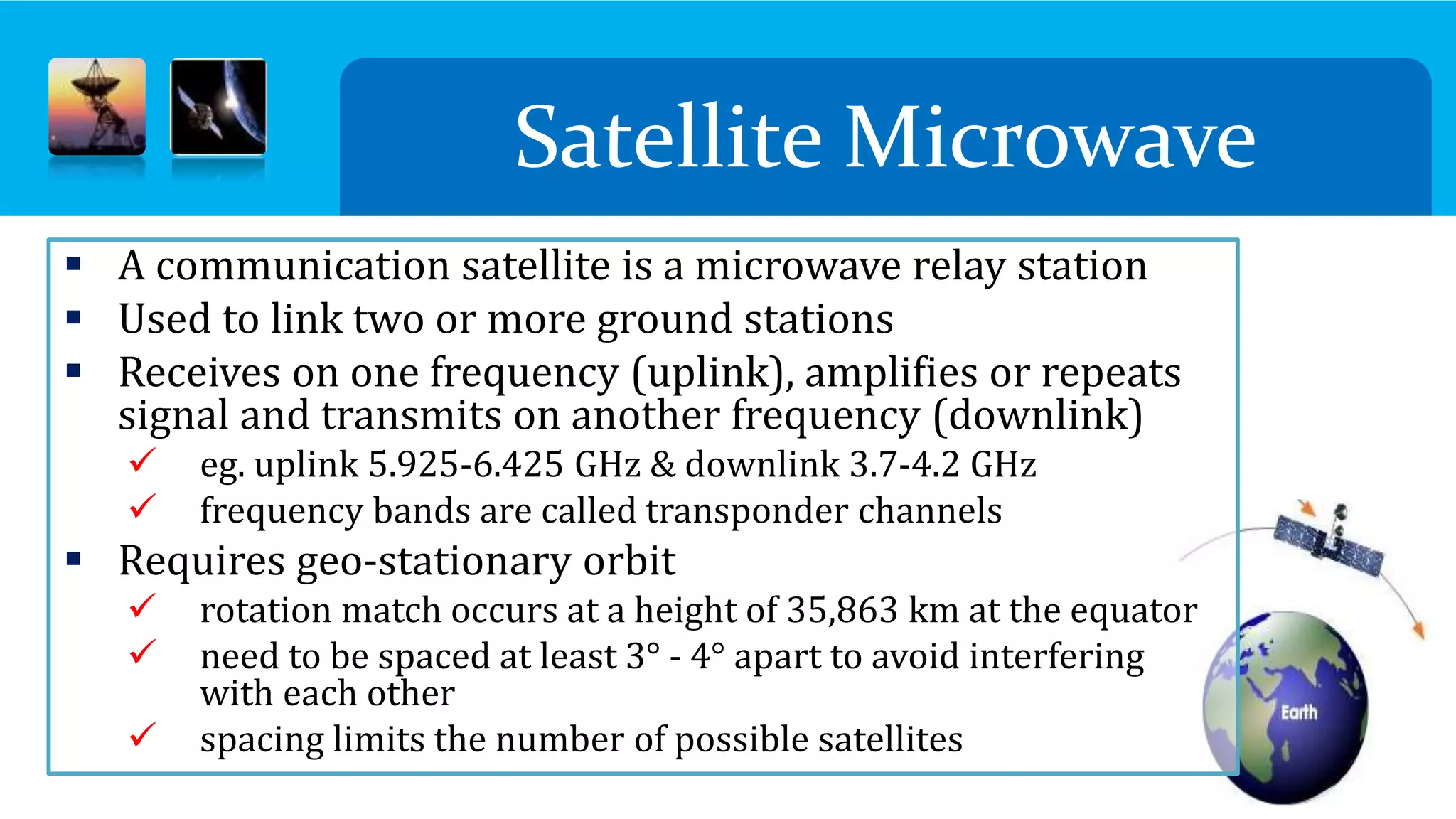 Satellite Microwave

▪ A communication satellite is a microwave relay station
▪ Used to link two or more ground stations
▪ Receives on one frequency (uplink), amplifies or repeats signal and transmits on another frequency (downlink)
✓ eg. uplink 5.925-6.425 GHz & downlink 3.7-4.2 GHz
✓ frequency bands are called transponder channels
▪ Requires geo-stationary orbit
✓ rotation match occurs at a height of 35,863 km at the equator
✓ need to be spaced at least 3° - 4° apart to avoid interfering with each other
✓ spacing limits the number of possible satellites

Earth